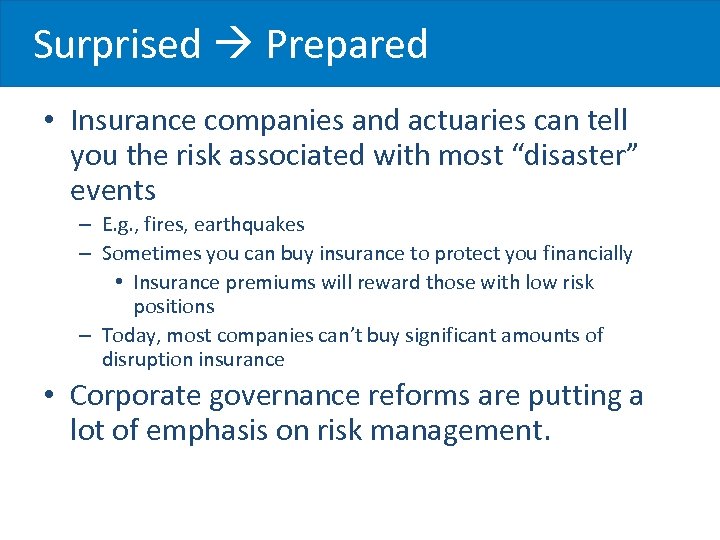 Surprised → Prepared

• Insurance companies and actuaries can tell you the risk associated with most “disaster” events
– E.g., fires, earthquakes
– Sometimes you can buy insurance to protect you financially
• Insurance premiums will reward those with low risk positions
– Today, most companies can’t buy significant amounts of disruption insurance
• Corporate governance reforms are putting a lot of emphasis on risk management.